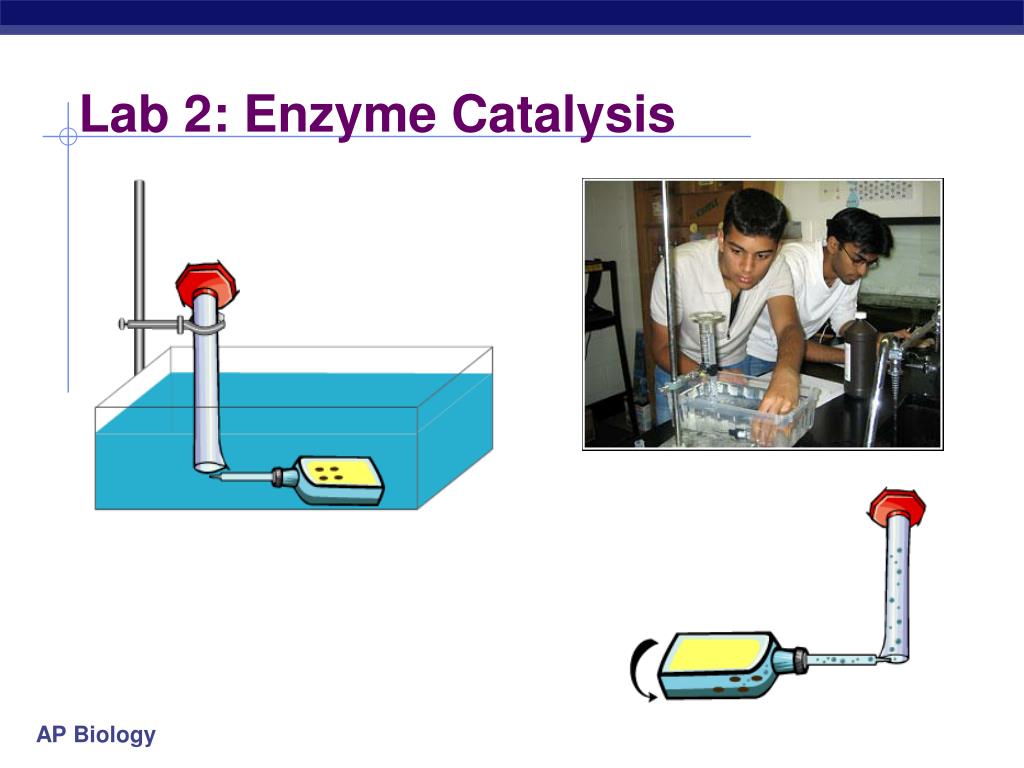 Lab 2: Enzyme Catalysis

AP Biology